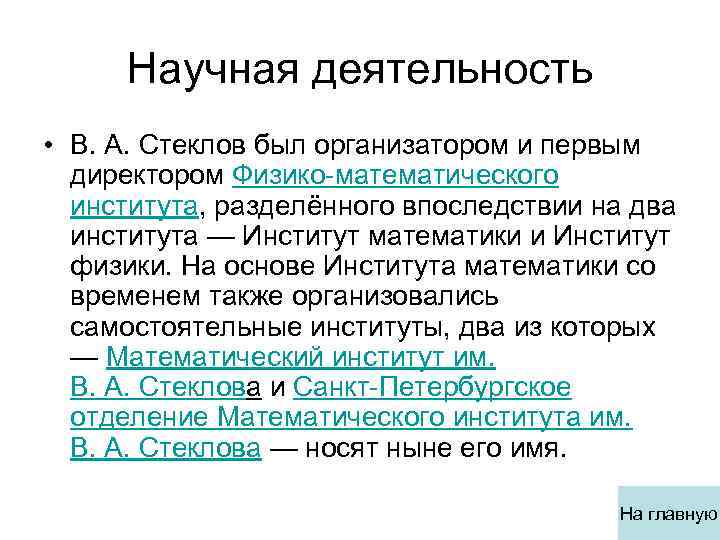 Научная деятельность

• В. А. Стеклов был организатором и первым директором Физико-математического института, разделённого впоследствии на два института — Институт математики и Институт физики. На основе Института математики со временем также организовались самостоятельные институты, два из которых — Математический институт им. В. А. Стеклова и Санкт-Петербургское отделение Математического института им. В. А. Стеклова — носят ныне его имя.

На главную